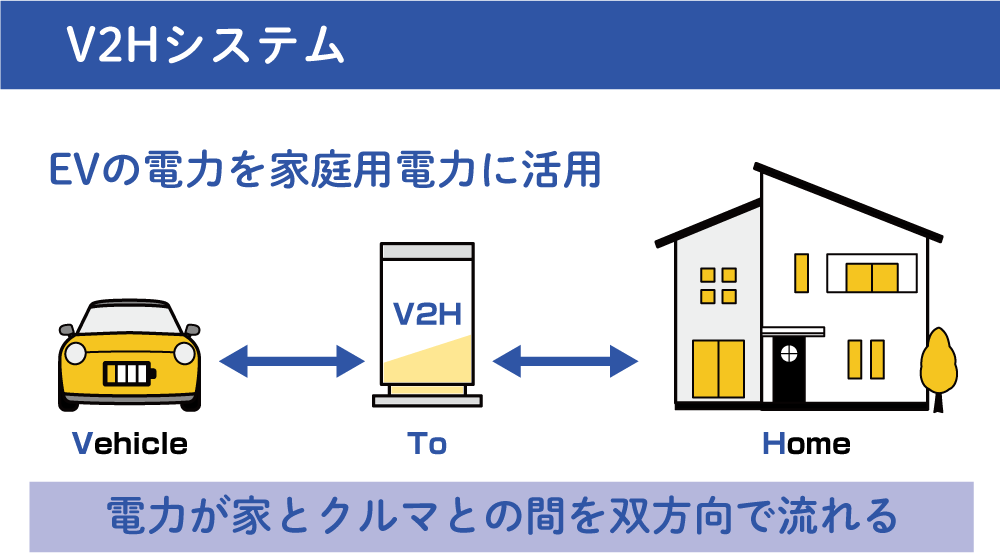 V2Hシステム

EVの電力を家庭用電力に活用

V2H

Vehicle

To

Home

電力が家とクルマとの間を双方向で流れる